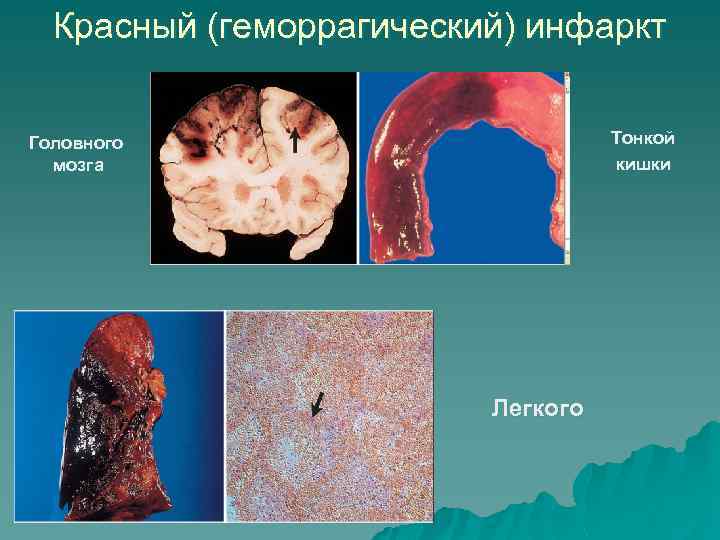 Красный (геморрагический) инфаркт

Головного мозга

Тонкой кишки

Легкого